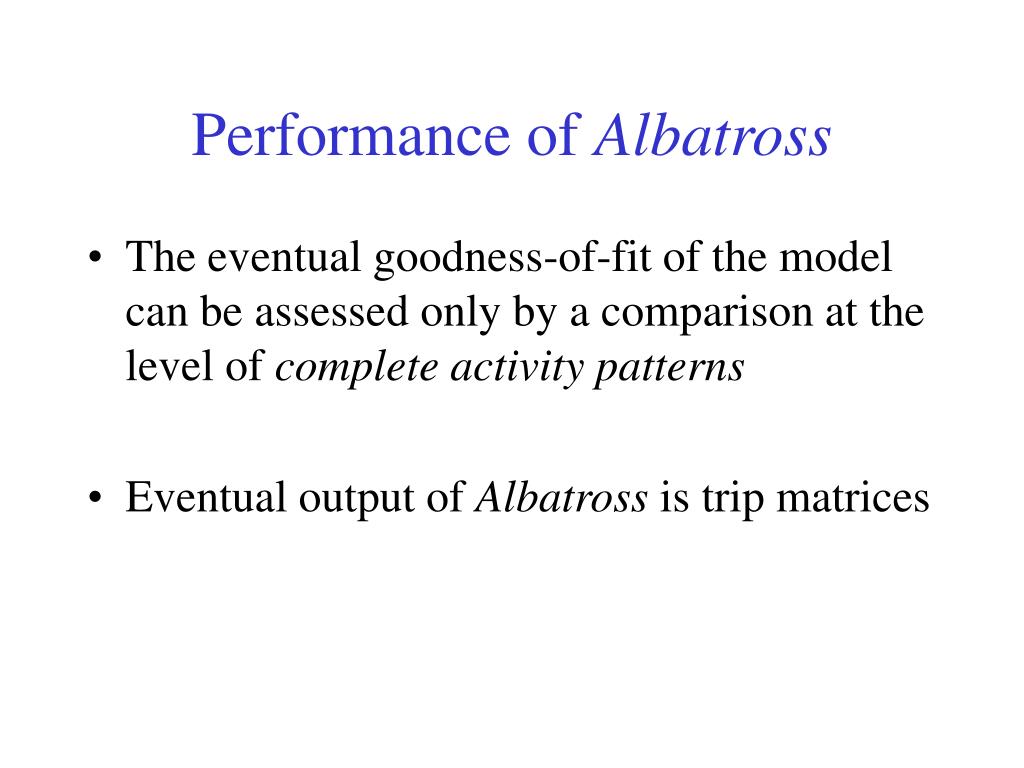 Performance of Albatross

• The eventual goodness-of-fit of the model can be assessed only by a comparison at the level of complete activity patterns

• Eventual output of Albatross is trip matrices